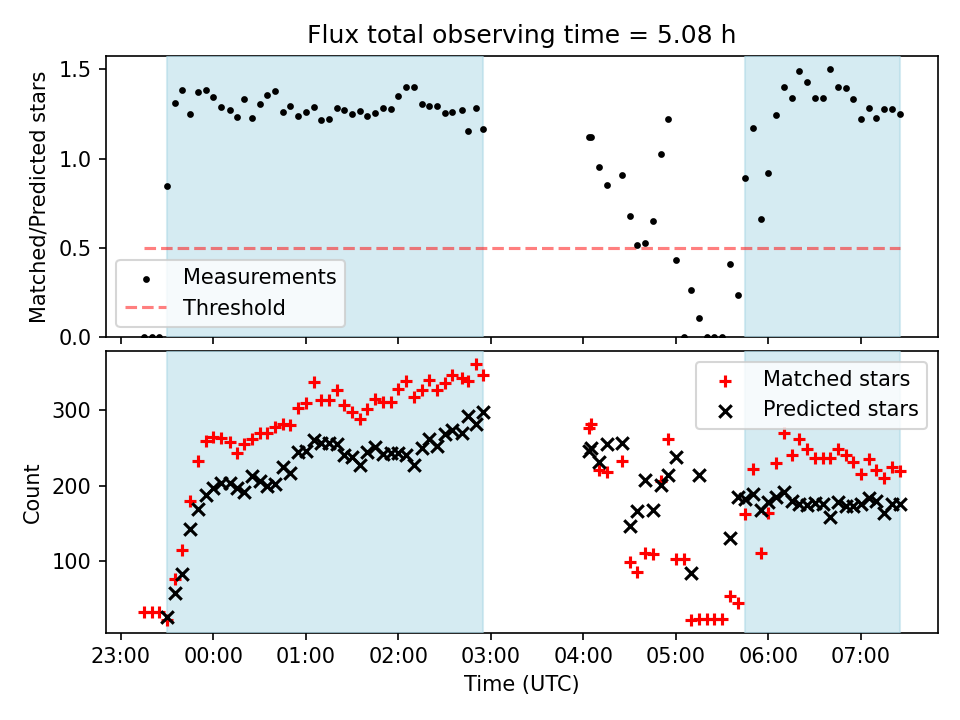 Flux total observing time = 5.08 h

Matched/Predicted stars

1.5
1.0
0.5
0.0

Measurements
Threshold

Count

300
200
100

Matched stars
Predicted stars

23:00 00:00 01:00 02:00 03:00 04:00 05:00 06:00 07:00

Time (UTC)